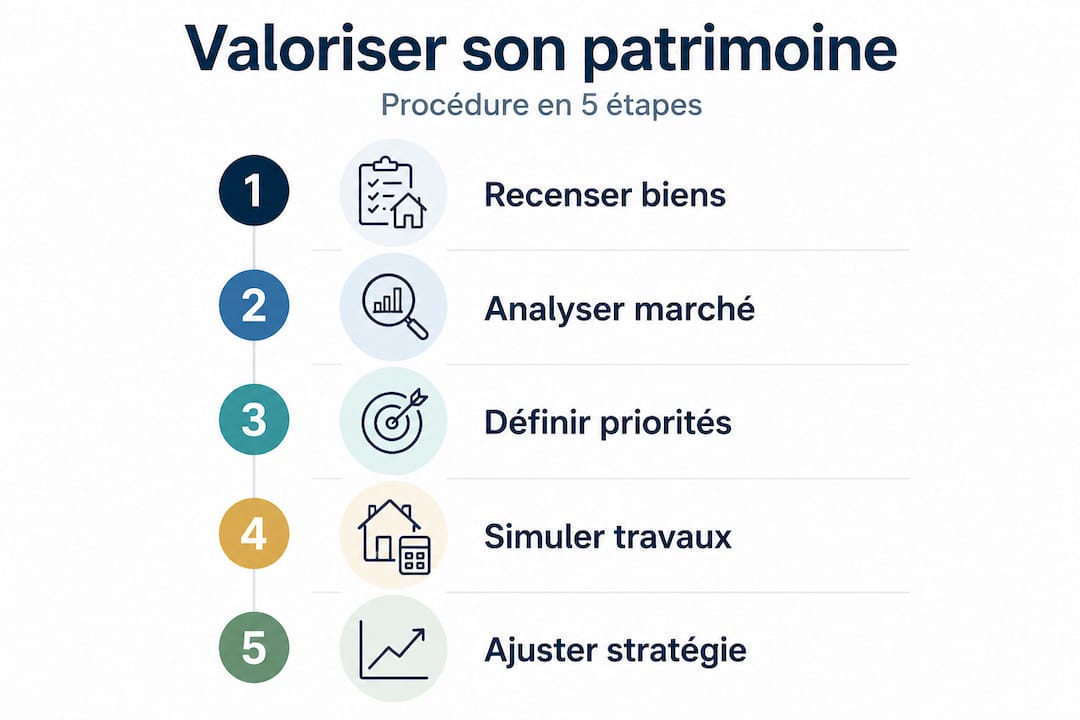 Valoriser son patrimoine

Procédure en 5 étapes

1 Recenser biens

2 Analyser marché

3 Définir priorités

4 Simuler travaux

5 Ajuster stratégie